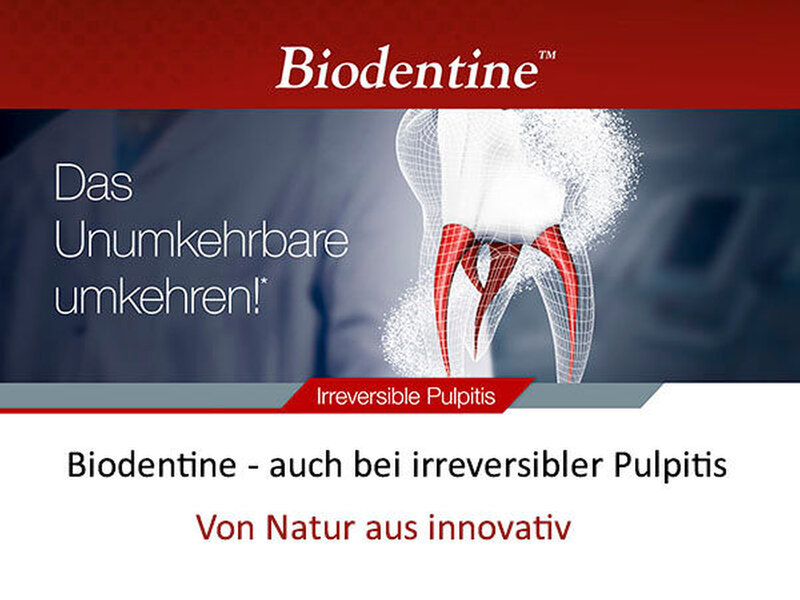 Biodentine™

Das Unumkehrbare umkehren!*

Irreversible Pulpitis

Biodentine - auch bei irreversibler Pulpitis

Von Natur aus innovativ